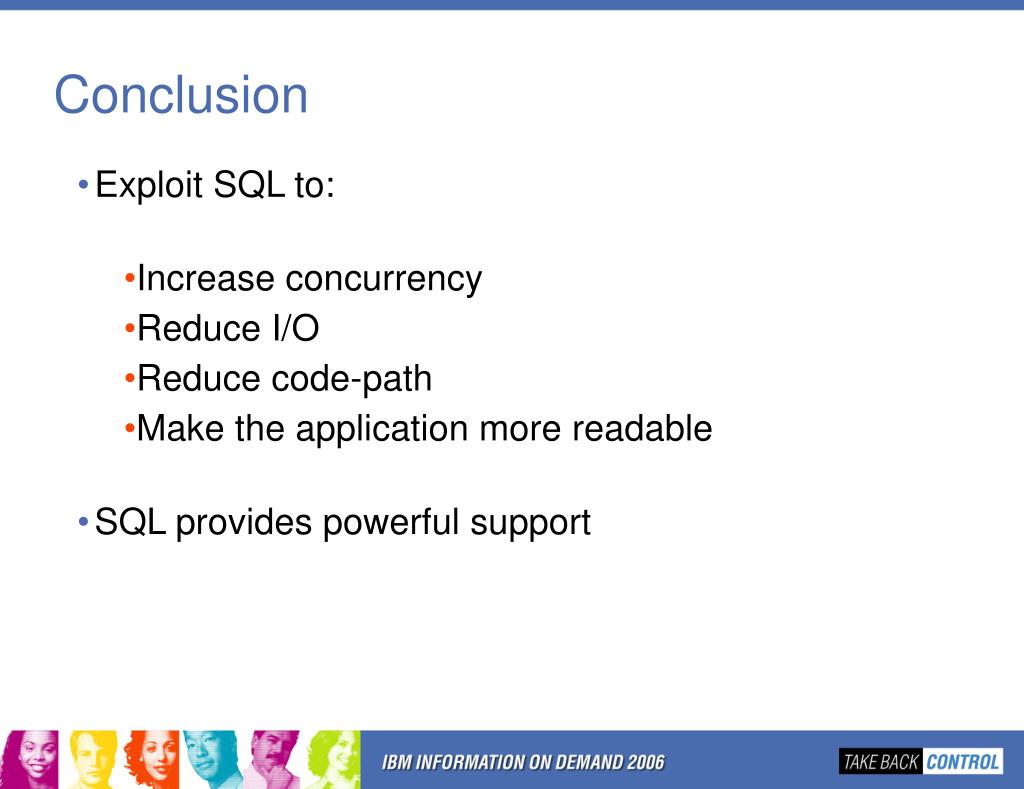 Conclusion

• Exploit SQL to:

• Increase concurrency
• Reduce I/O
• Reduce code-path
• Make the application more readable

• SQL provides powerful support

IBM INFORMATION ON DEMAND 2006

TAKE BACK CONTROL